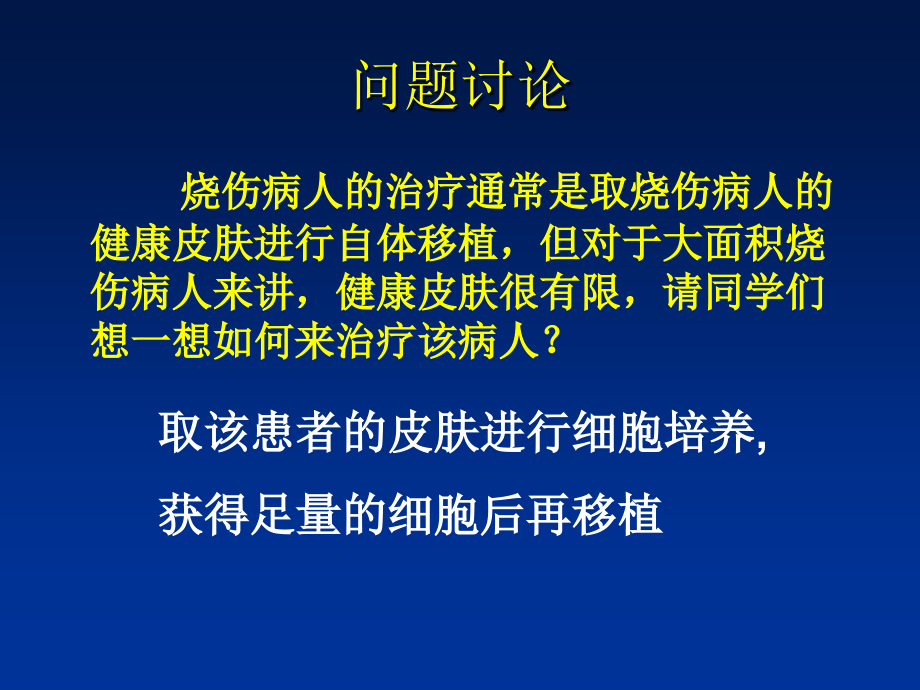 问题讨论

烧伤病人的治疗通常是取烧伤病人的健康皮肤进行自体移植，但对于大面积烧伤病人来讲，健康皮肤很有限，请同学们想一想如何来治疗该病人？

取该患者的皮肤进行细胞培养,

获得足量的细胞后再移植